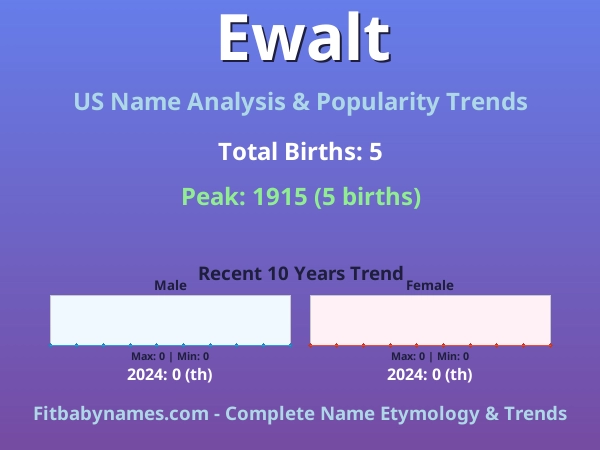 Ewalt

US Name Analysis & Popularity Trends

Total Births: 5

Peak: 1915 (5 births)

Recent 10 Years Trend

Male

Max: 0 | Min: 0

2024: 0 (th)

Female

Max: 0 | Min: 0

2024: 0 (th)

Fitbabynames.com - Complete Name Etymology & Trends